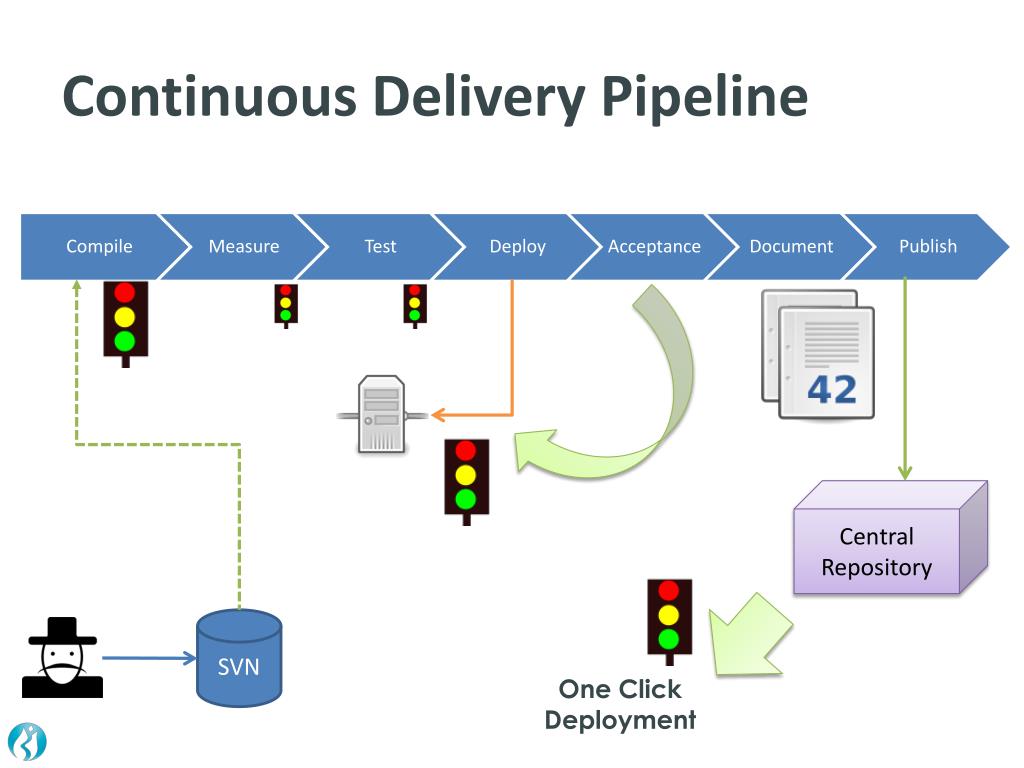 Continuous Delivery Pipeline

Compile
Measure
Test
Deploy
Acceptance
Document
Publish

42

Central Repository

SVN

One Click Deployment